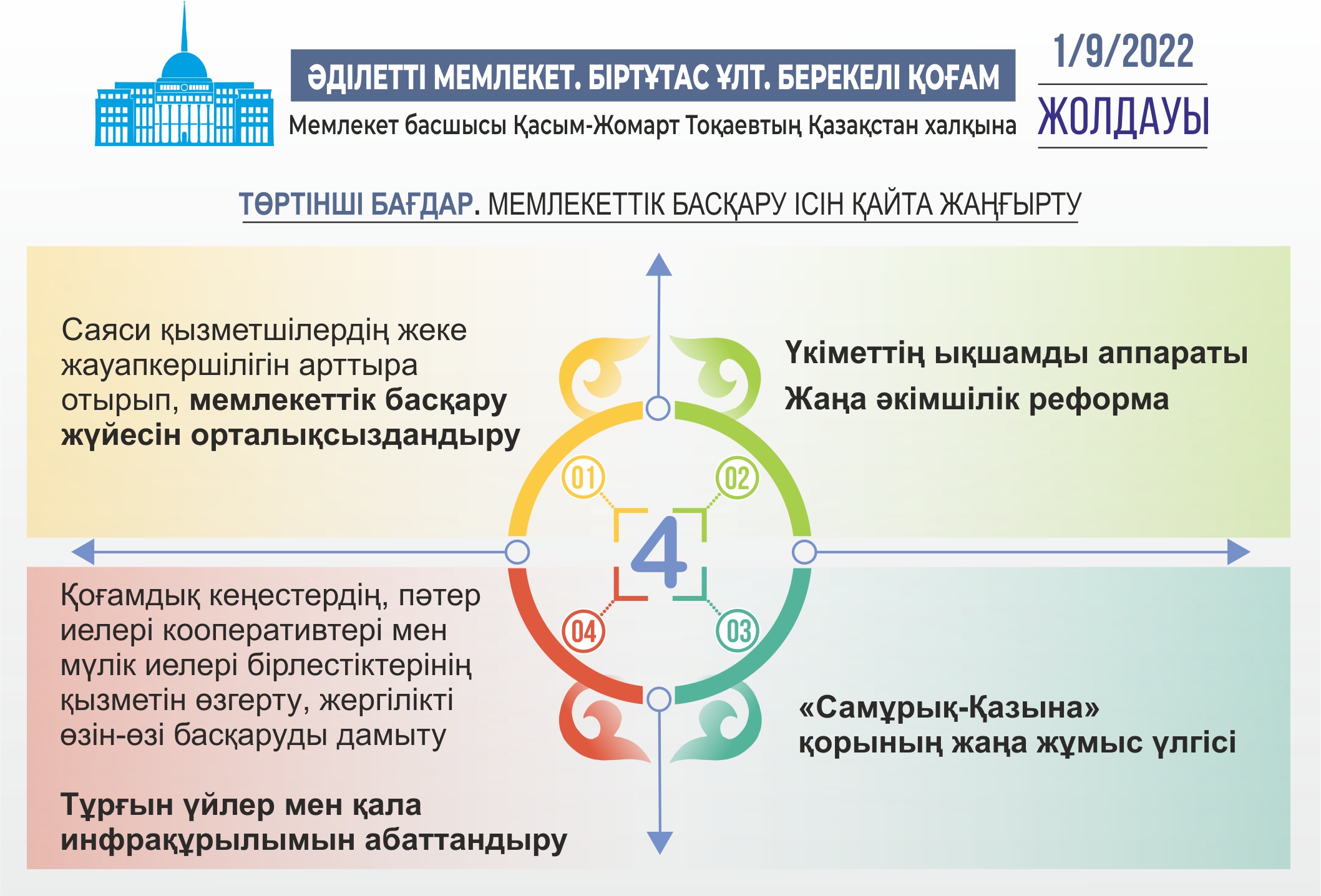 ӘДІЛЕТТІ МЕМЛЕКЕТ. БІРТҰТАС ҰЛТ. БЕРЕКЕЛІ ҚОҒАМ

Мемлекет басшысы Қасым-Жомарт Тоқаевтың Қазақстан халқына

1/9/2022

ЖОЛДАУЫ

ТӨРТІНШІ БАҒДАР. МЕМЛЕКЕТТІК БАСҚАРУ ІСІН ҚАЙТА ЖАҢҒЫРТУ

Саяси қызметшілердің жеке жауапкершілігін арттыра отырып, мемлекеттік басқару жүйесін орталықсыздандыру

Үкіметтің ықшамды аппараты

Жаңа әкімшілік реформа

01

02

4

04

03

Қоғамдық кеңестердің, пәтер иелері кооперативтері мен мүлік иелері бірлестіктерінің қызметін өзгерту, жергілікті өзін-өзі басқаруды дамыту

Тұрғын үйлер мен қала инфрақұрылымын абаттандыру

«Самұрық-Қазына» қорының жаңа жұмыс үлгісі